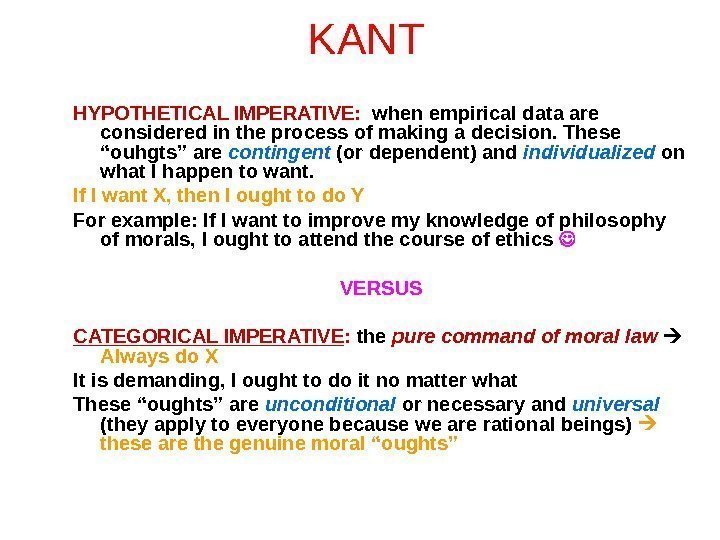 KANT

HYPOTHETICAL IMPERATIVE: when empirical data are considered in the process of making a decision. These “ouhgts” are contingent (or dependent) and individualized on what I happen to want.

If I want X, then I ought to do Y

For example: If I want to improve my knowledge of philosophy of morals, I ought to attend the course of ethics ☺

VERSUS

CATEGORICAL IMPERATIVE: the pure command of moral law → Always do X

It is demanding, I ought to do it no matter what

These “oughts” are unconditional or necessary and universal (they apply to everyone because we are rational beings) → these are the genuine moral “oughts”